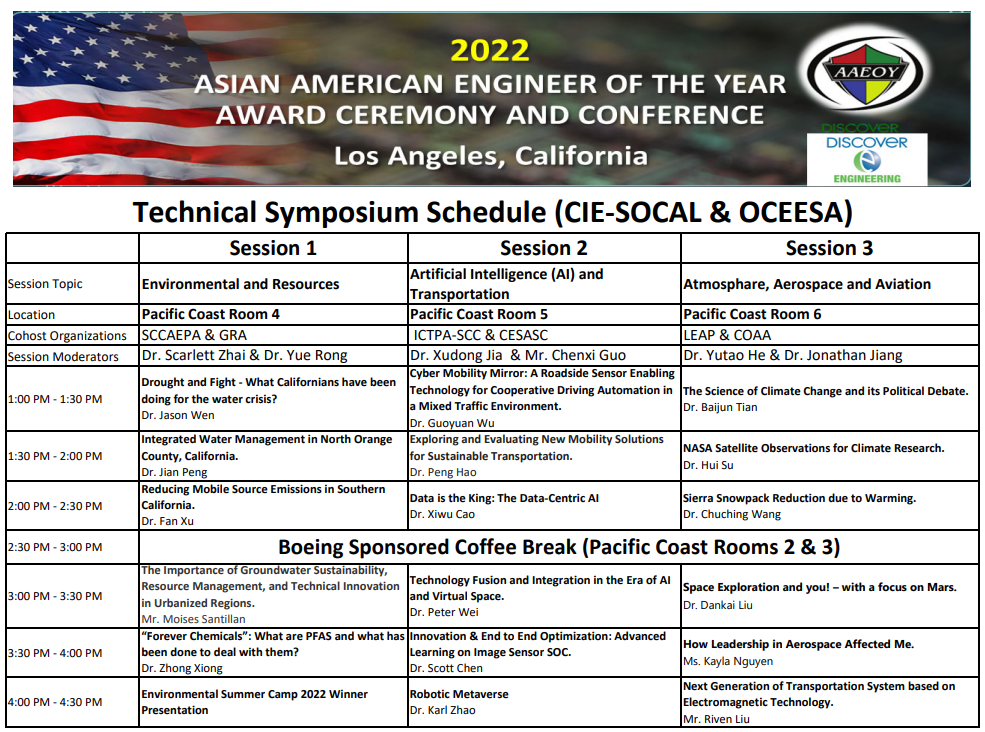 2022
ASIAN AMERICAN ENGINEER OF THE YEAR
AWARD CEREMONY AND CONFERENCE
Los Angeles, California

AAEOY
DISCOVER
DISCOVER
ENGINEERING

Technical Symposium Schedule (CIE-SOCAL & OCEESA)

| | Session 1 | Session 2 | Session 3 |
|---|---|---|---|
| Session Topic | Environmental and Resources | Artificial Intelligence (AI) and Transportation | Atmosphare, Aerospace and Aviation |
| Location | Pacific Coast Room 4 | Pacific Coast Room 5 | Pacific Coast Room 6 |
| Cohost Organizations | SCCAEPA & GRA | ICTPA-SCC & CESASC | LEAP & COAA |
| Session Moderators | Dr. Scarlett Zhai & Dr. Yue Rong | Dr. Xudong Jia & Mr. Chenxi Guo | Dr. Yutao He & Dr. Jonathan Jiang |
| 1:00 PM - 1:30 PM | Drought and Fight - What Californians have been doing for the water crisis? Dr. Jason Wen | Cyber Mobility Mirror: A Roadside Sensor Enabling Technology for Cooperative Driving Automation in a Mixed Traffic Environment. Dr. Guoyuan Wu | The Science of Climate Change and its Political Debate. Dr. Baijun Tian |
| 1:30 PM - 2:00 PM | Integrated Water Management in North Orange County, California. Dr. Jian Peng | Exploring and Evaluating New Mobility Solutions for Sustainable Transportation. Dr. Peng Hao | NASA Satellite Observations for Climate Research. Dr. Hui Su |
| 2:00 PM - 2:30 PM | Reducing Mobile Source Emissions in Southern California. Dr. Fan Xu | Data is the King: The Data-Centric AI Dr. Xiwu Cao | Sierra Snowpack Reduction due to Warming. Dr. Chuching Wang |
| 2:30 PM - 3:00 PM | Boeing Sponsored Coffee Break (Pacific Coast Rooms 2 & 3) | | |
| 3:00 PM - 3:30 PM | The Importance of Groundwater Sustainability, Resource Management, and Technical Innovation in Urbanized Regions. Mr. Moises Santillan | Technology Fusion and Integration in the Era of AI and Virtual Space. Dr. Peter Wei | Space Exploration and you! – with a focus on Mars. Dr. Dankai Liu |
| 3:30 PM - 4:00 PM | “Forever Chemicals”: What are PFAS and what has been done to deal with them? Dr. Zhong Xiong | Innovation & End to End Optimization: Advanced Learning on Image Sensor SOC. Dr. Scott Chen | How Leadership in Aerospace Affected Me. Ms. Kayla Nguyen |
| 4:00 PM - 4:30 PM | Environmental Summer Camp 2022 Winner Presentation | Robotic Metaverse Dr. Karl Zhao | Next Generation of Transportation System based on Electromagnetic Technology. Mr. Riven Liu |